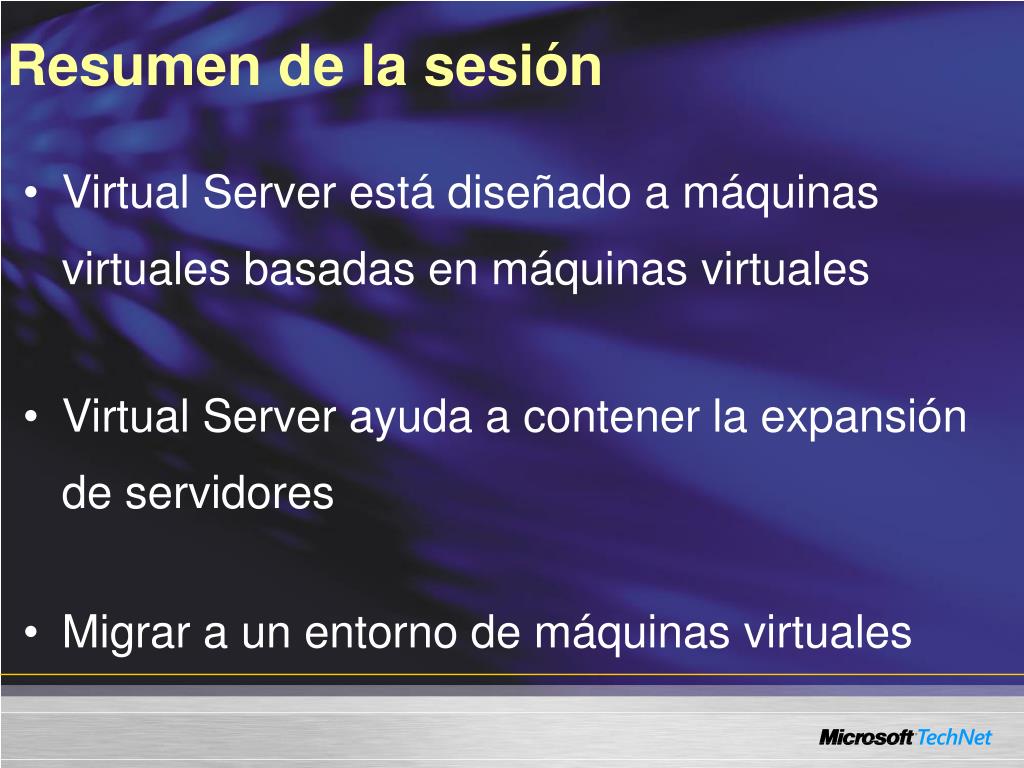 Resumen de la sesión

• Virtual Server está diseñado a máquinas virtuales basadas en máquinas virtuales

• Virtual Server ayuda a contener la expansión de servidores

• Migrar a un entorno de máquinas virtuales

Microsoft TechNet